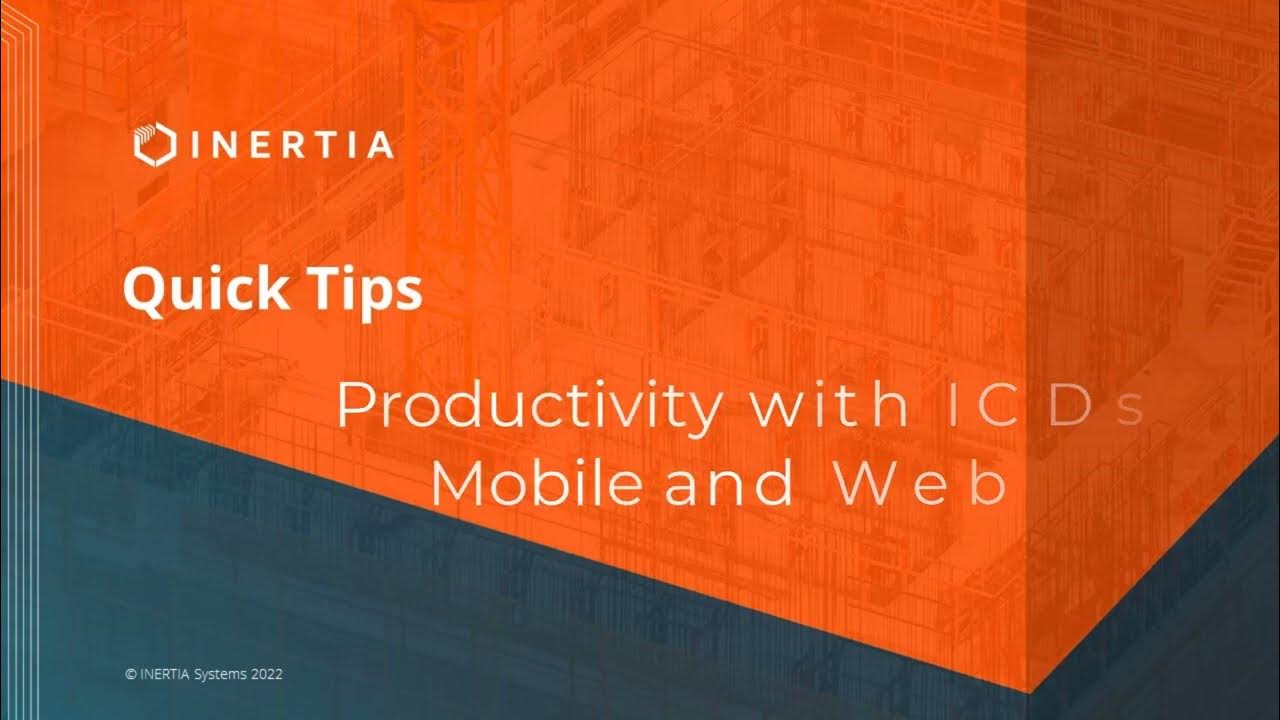 INERTIA

Quick Tips

Productivity with ICDs Mobile and Web

© INERTIA Systems 2022